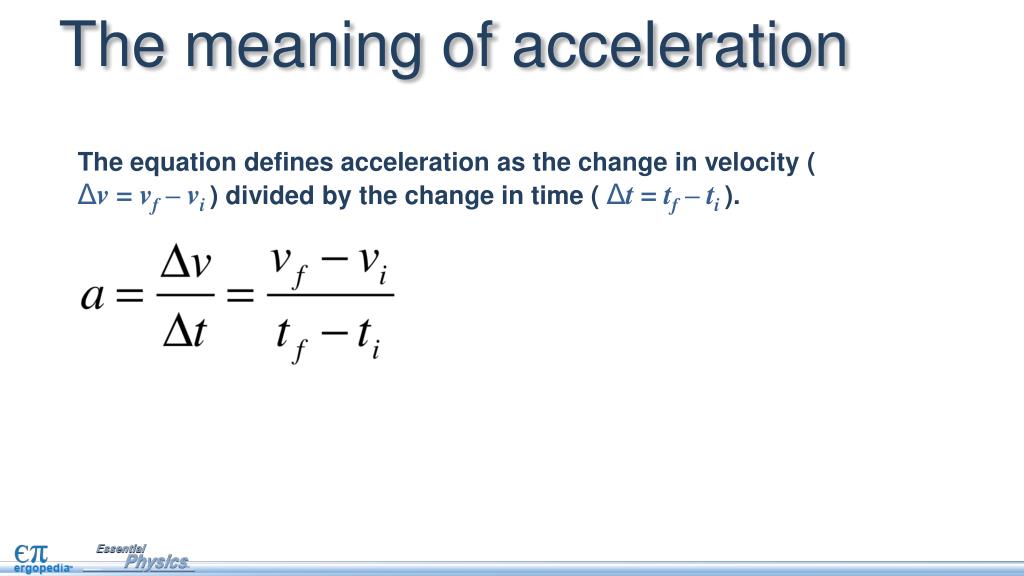 The meaning of acceleration

The equation defines acceleration as the change in velocity ( $\Delta v = v_f - v_i$ ) divided by the change in time ( $\Delta t = t_f - t_i$ ).

$a = \frac{\Delta v}{\Delta t} = \frac{v_f - v_i}{t_f - t_i}$

$\epsilon\pi$ ergopedia

Essential Physics